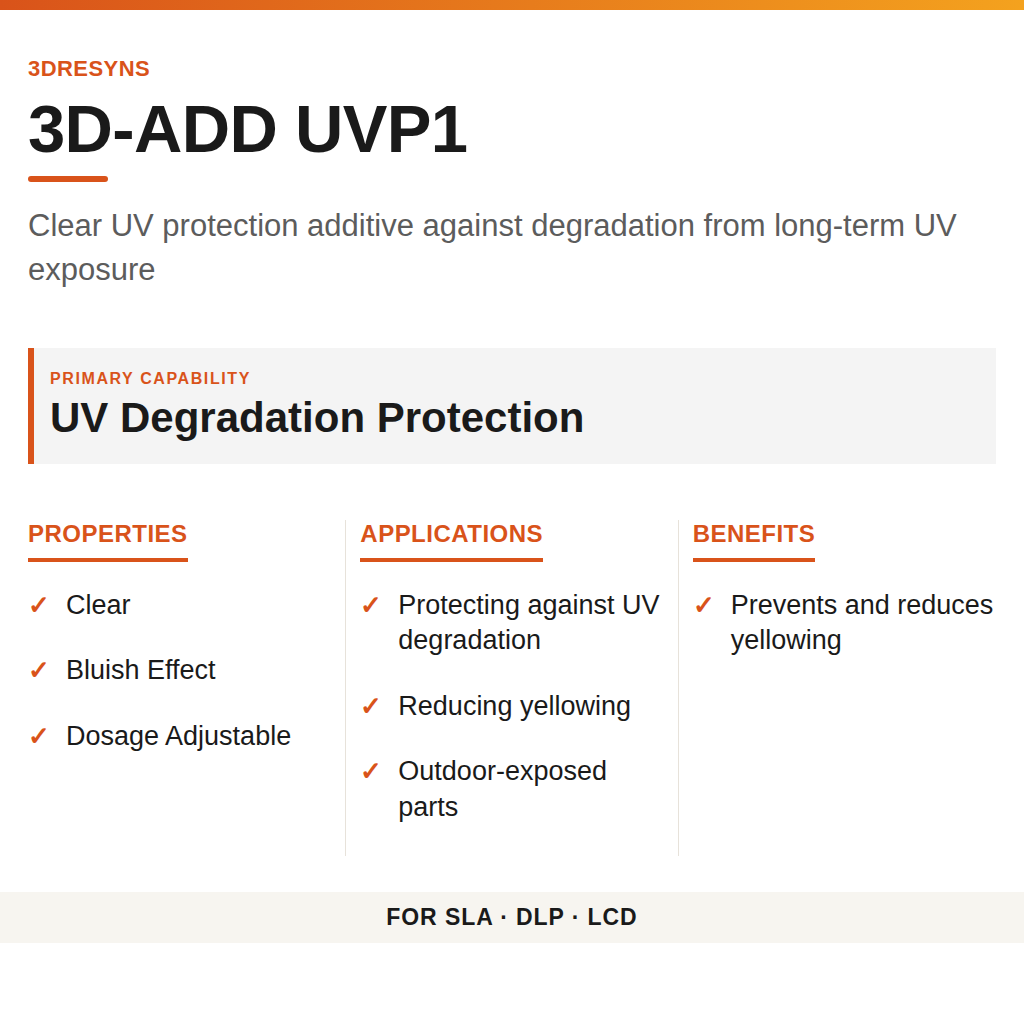 3DRESYNS

3D-ADD UVP1

Clear UV protection additive against degradation from long-term UV exposure

PRIMARY CAPABILITY

UV Degradation Protection

PROPERTIES

✓ Clear

✓ Bluish Effect

✓ Dosage Adjustable

APPLICATIONS

✓ Protecting against UV degradation

✓ Reducing yellowing

✓ Outdoor-exposed parts

BENEFITS

✓ Prevents and reduces yellowing

FOR SLA · DLP · LCD